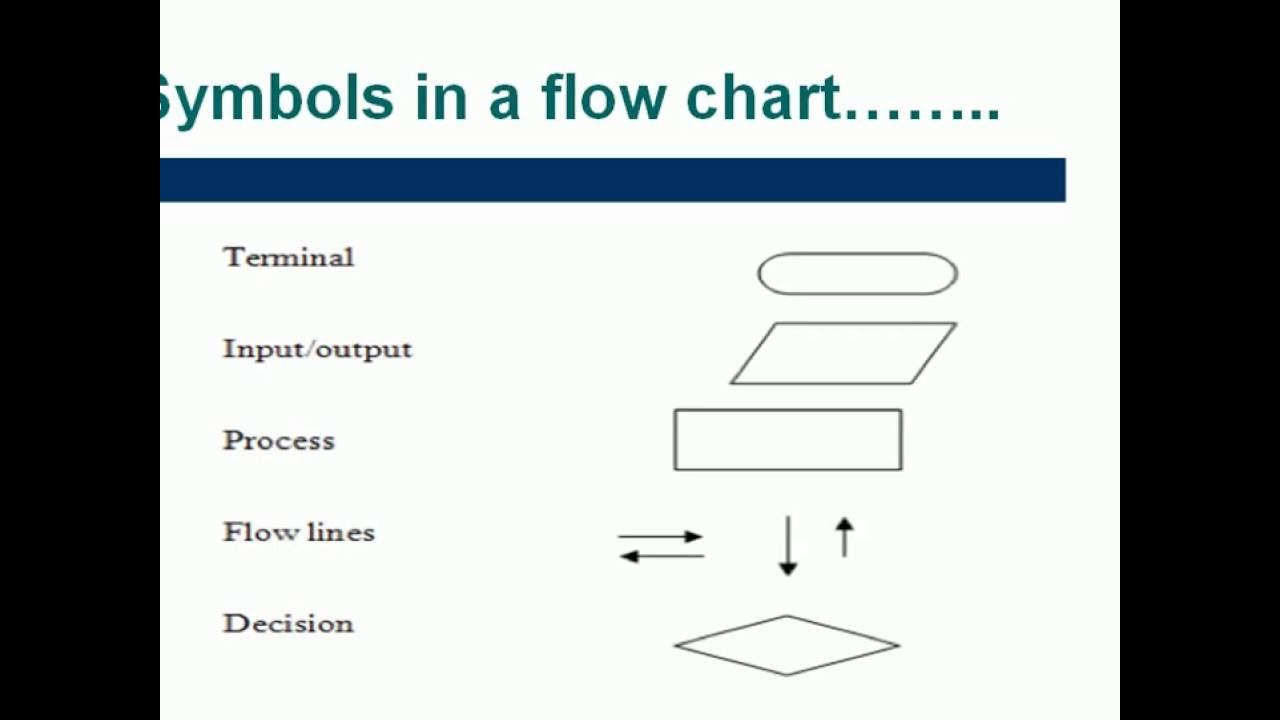 Symbols in a flow chart……..

Terminal

Input/output

Process

Flow lines

Decision